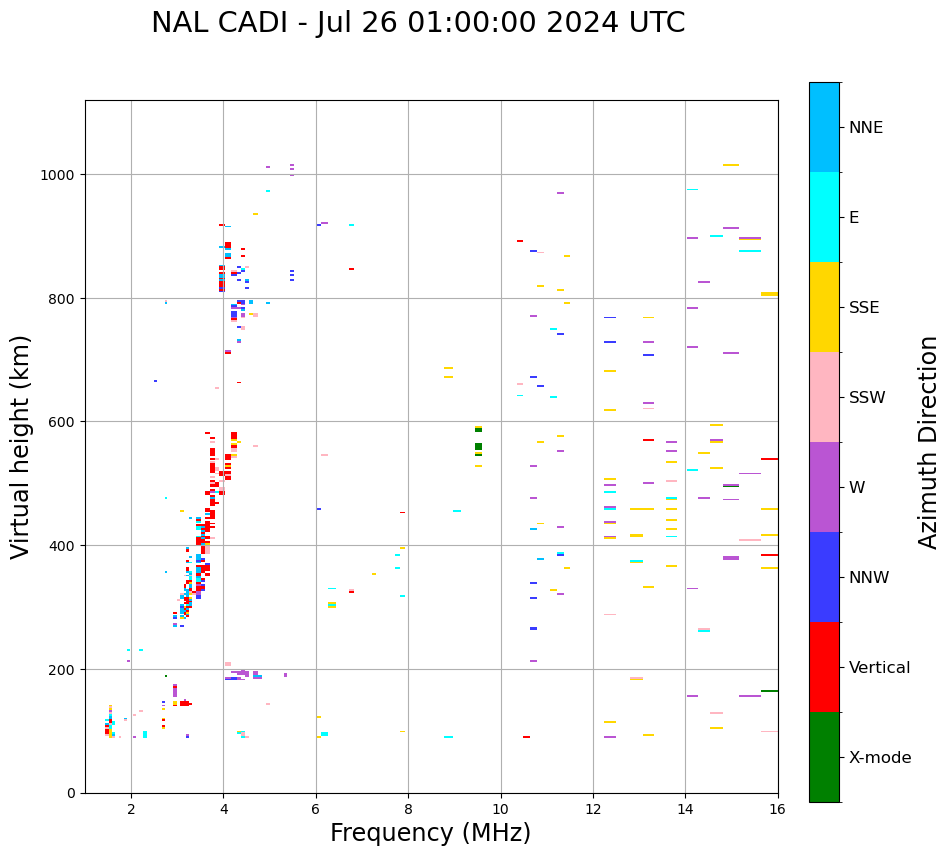 NAL CADI - Jul 26 01:00:00 2024 UTC

Virtual height (km)

1000
800
600
400
200
0

2
4
6
8
10
12
14
16

Frequency (MHz)

NNE
E
SSE
SSW
W
NNW
Vertical
X-mode

Azimuth Direction